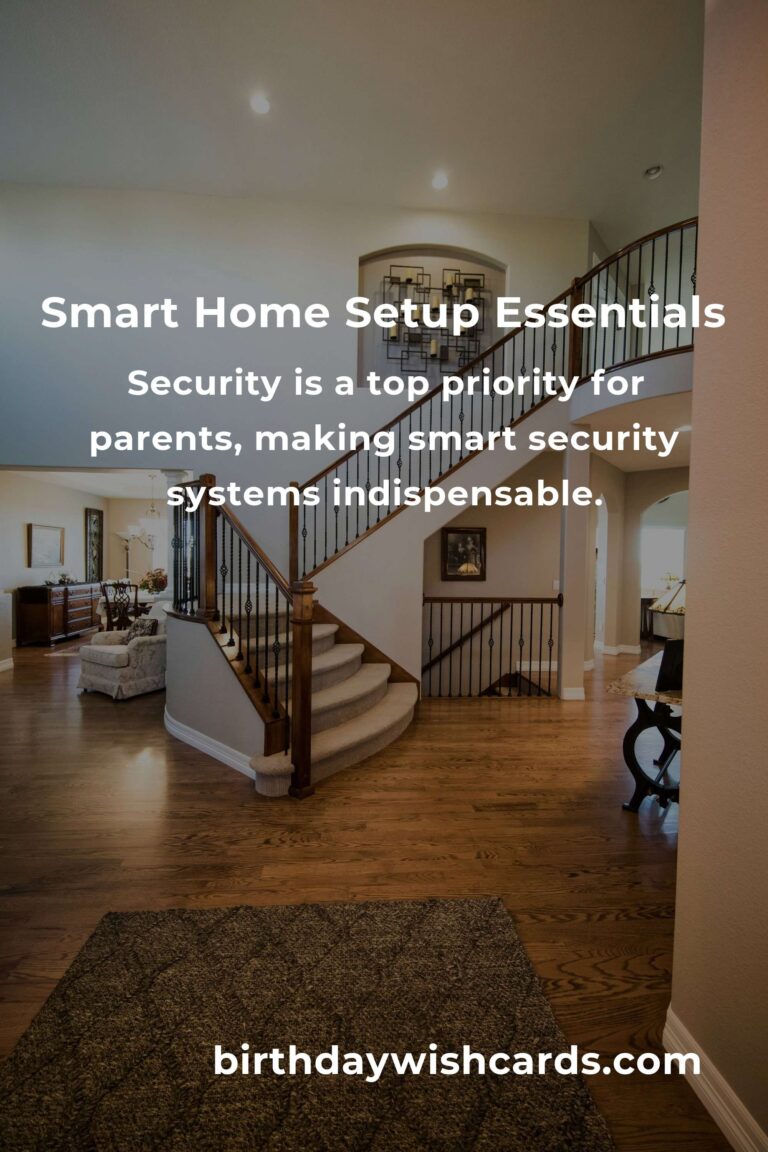 Smart Home Setup Essentials

Security is a top priority for parents, making smart security systems indispensable.

birthdaywishcards.com